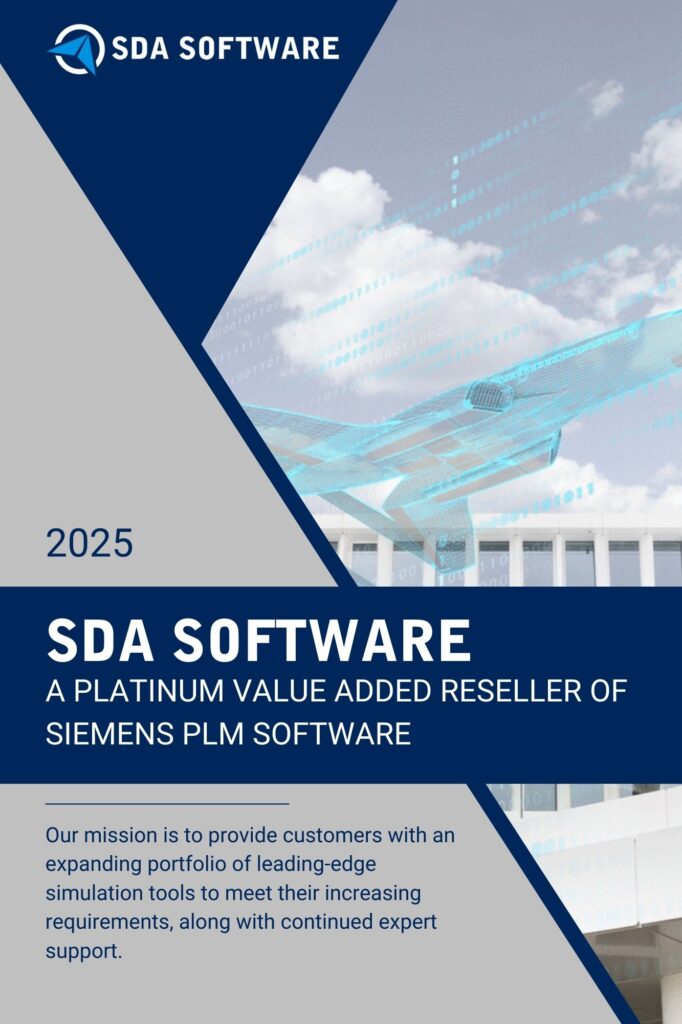 SDA SOFTWARE

2025

SDA SOFTWARE
A PLATINUM VALUE ADDED RESELLER OF SIEMENS PLM SOFTWARE

Our mission is to provide customers with an expanding portfolio of leading-edge simulation tools to meet their increasing requirements, along with continued expert support.